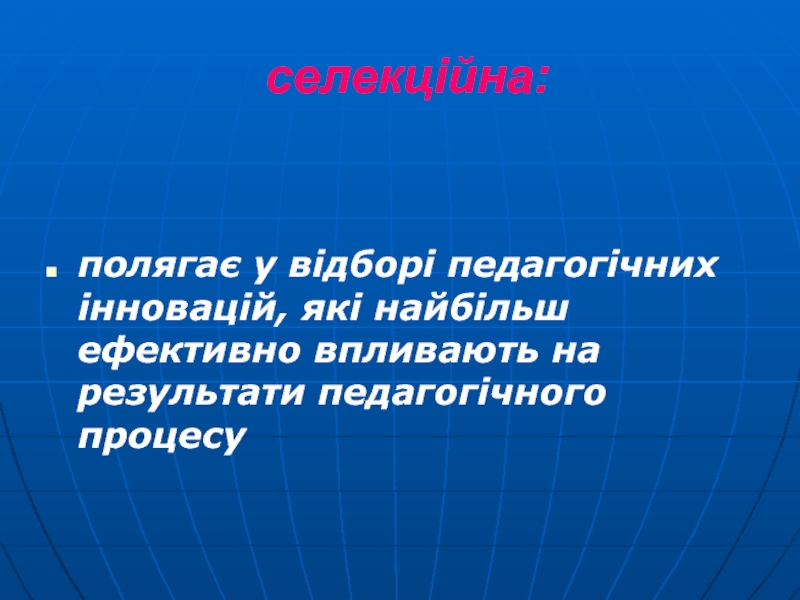 селекційна:

полягає у відборі педагогічних інновацій, які найбільш ефективно впливають на результати педагогічного процесу